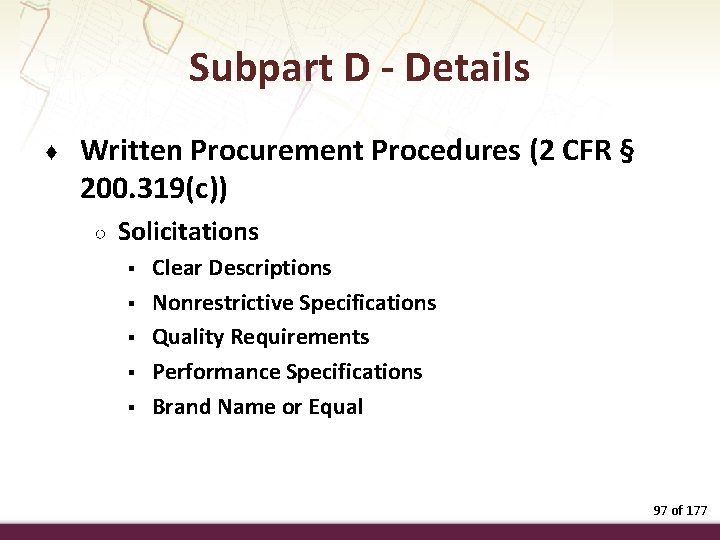 Subpart D - Details

♦ Written Procurement Procedures (2 CFR § 200.319(c))

○ Solicitations

▪ Clear Descriptions
▪ Nonrestrictive Specifications
▪ Quality Requirements
▪ Performance Specifications
▪ Brand Name or Equal

97 of 177